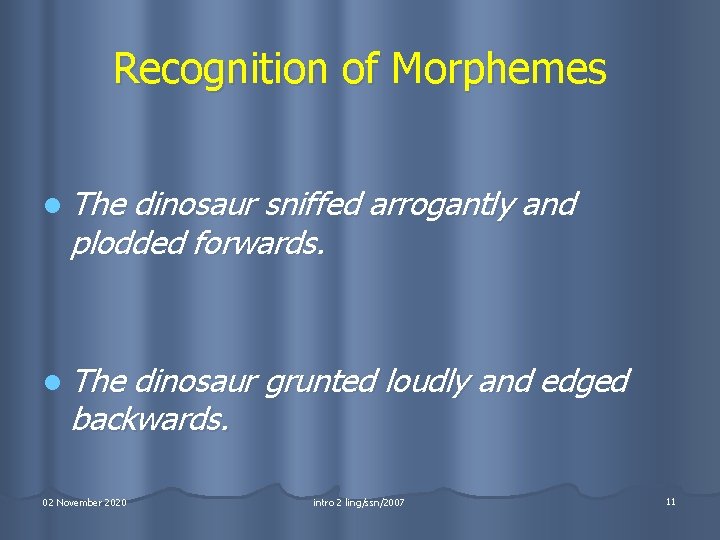 Recognition of Morphemes

• The dinosaur sniffed arrogantly and plodded forwards.

• The dinosaur grunted loudly and edged backwards.

02 November 2020

intro 2 ling/ssn/2007

11